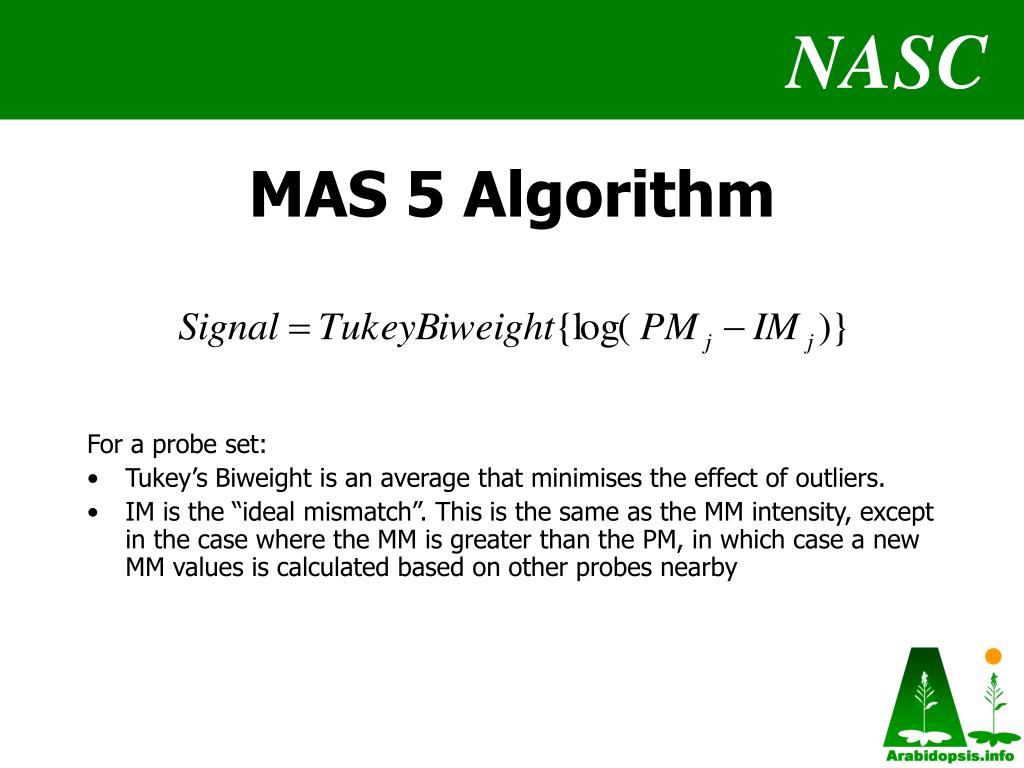 NASC

MAS 5 Algorithm

$Signal = TukeyBiweight\{\log(PM_j - IM_j)\}$

For a probe set:

• Tukey's Biweight is an average that minimises the effect of outliers.
• IM is the "ideal mismatch". This is the same as the MM intensity, except in the case where the MM is greater than the PM, in which case a new MM values is calculated based on other probes nearby

Arabidopsis.info